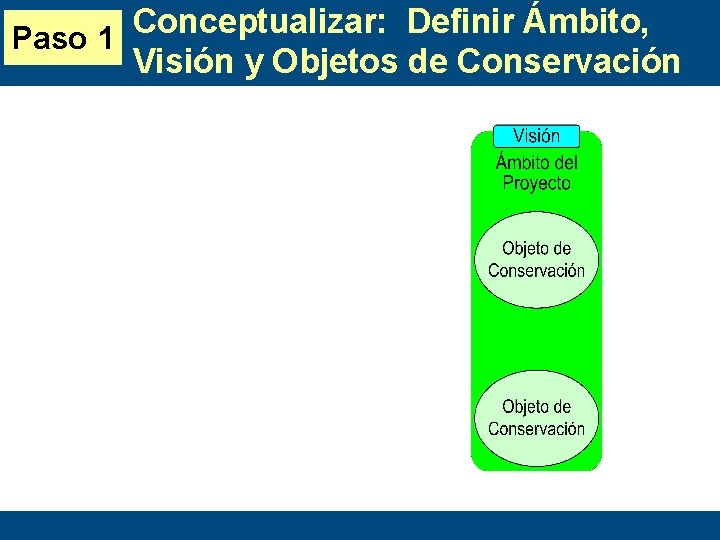 Paso 1

Conceptualizar: Definir Ámbito, Visión y Objetos de Conservación

Visión

Ámbito del Proyecto

Objeto de Conservación

Objeto de Conservación